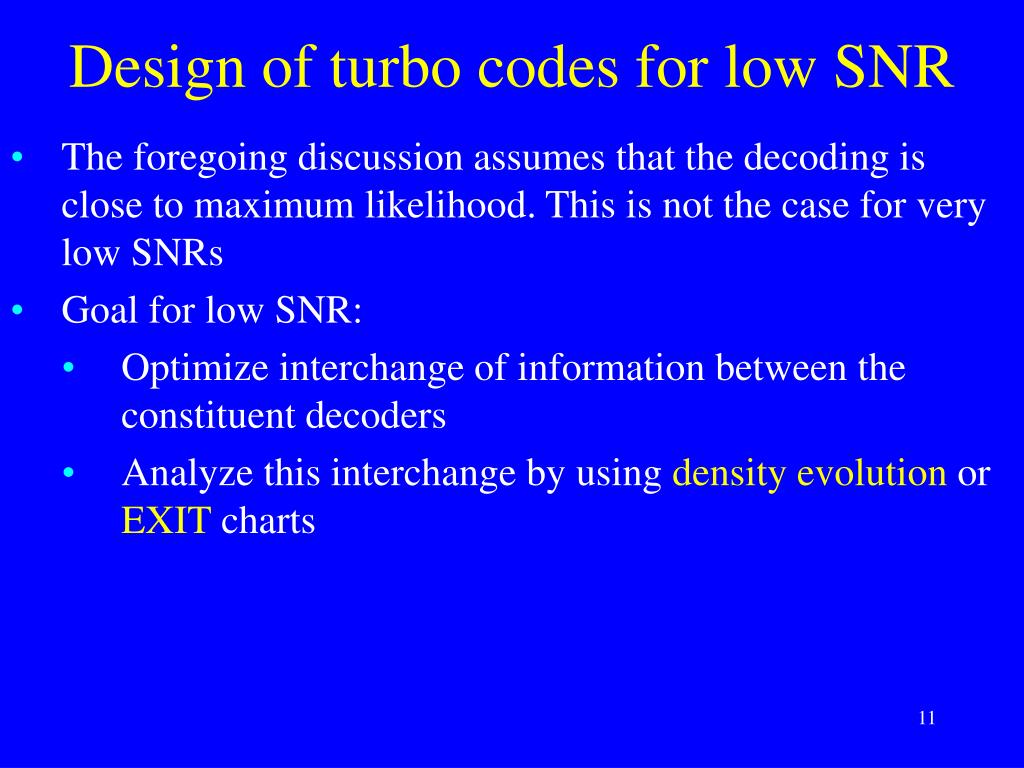 Design of turbo codes for low SNR

• The foregoing discussion assumes that the decoding is close to maximum likelihood. This is not the case for very low SNRs

• Goal for low SNR:

• Optimize interchange of information between the constituent decoders

• Analyze this interchange by using density evolution or EXIT charts

11